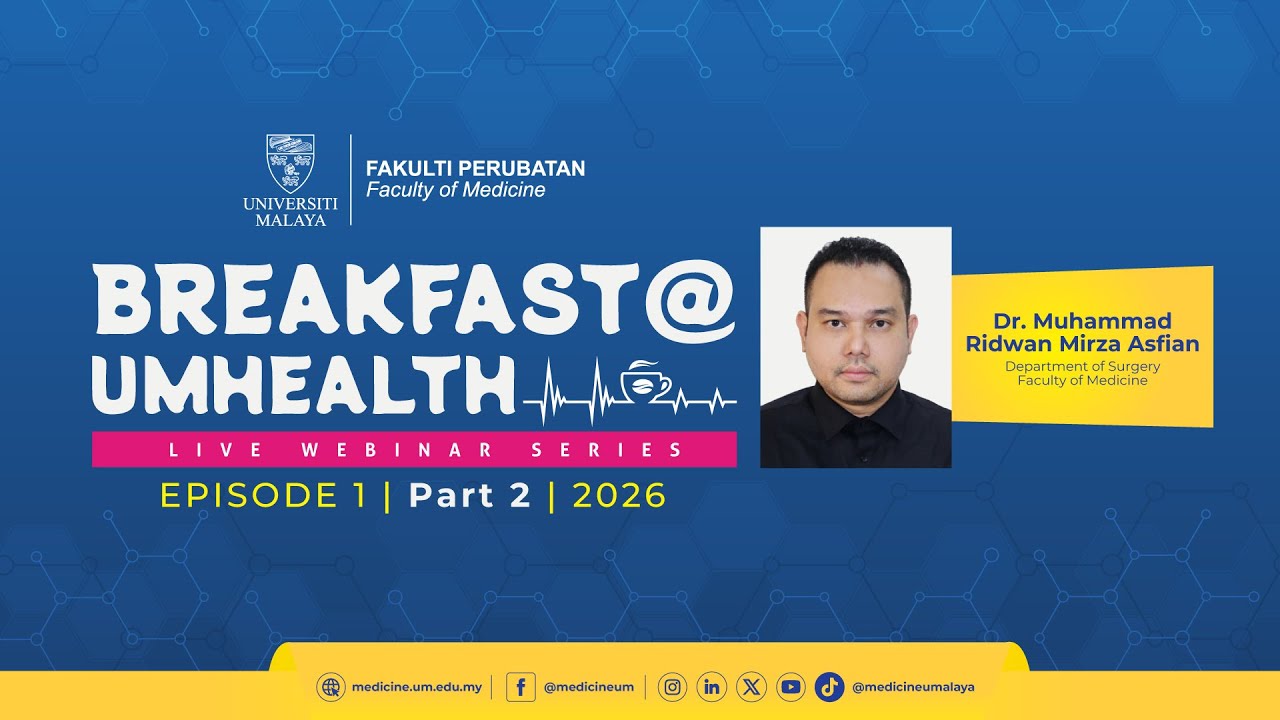 UNIVERSITI MALAYA

FAKULTI PERUBATAN
Faculty of Medicine

BREAKFAST@
UMHEALTH

LIVE WEBINAR SERIES

EPISODE 1 | Part 2 | 2026

Dr. Muhammad Ridwan Mirza Asfian
Department of Surgery
Faculty of Medicine

medicine.um.edu.my
@medicineum
@medicineumalaya